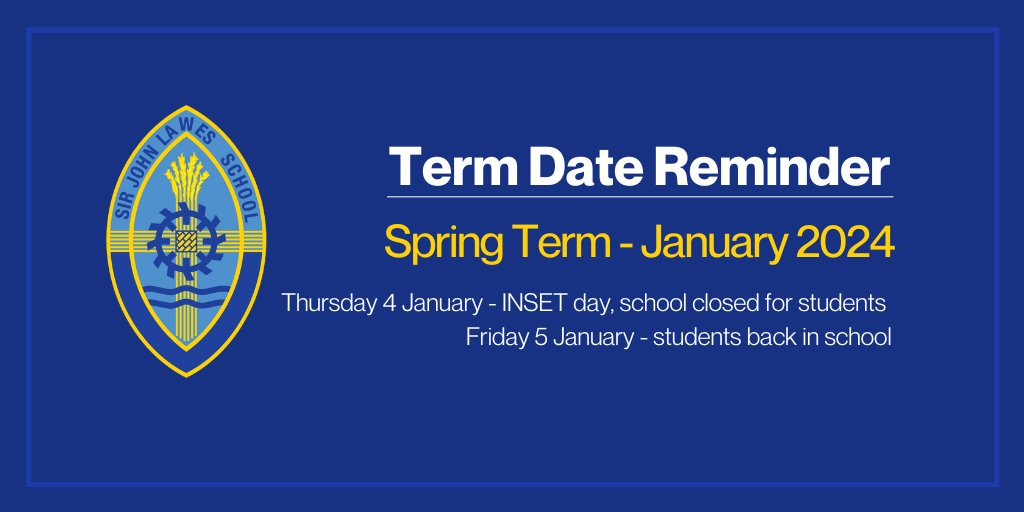 SIR JOHN LAWES SCHOOL

Term Date Reminder

Spring Term - January 2024

Thursday 4 January - INSET day, school closed for students
Friday 5 January - students back in school